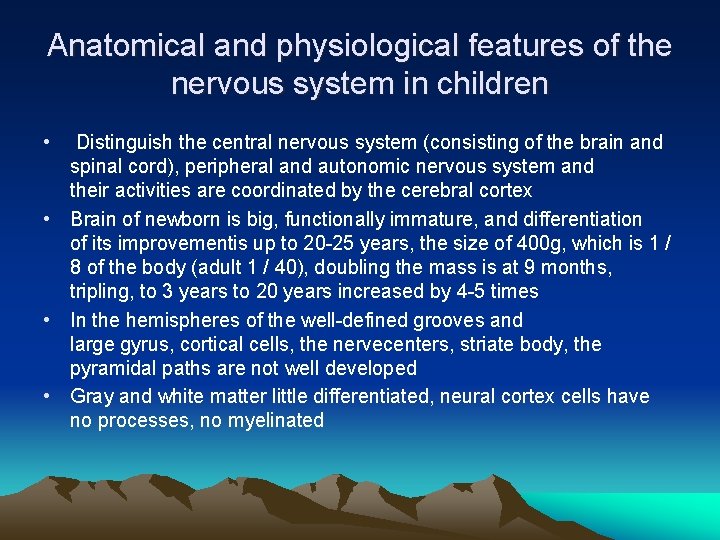 Anatomical and physiological features of the nervous system in children

• Distinguish the central nervous system (consisting of the brain and spinal cord), peripheral and autonomic nervous system and their activities are coordinated by the cerebral cortex

• Brain of newborn is big, functionally immature, and differentiation of its improvementis up to 20-25 years, the size of 400g, which is 1 / 8 of the body (adult 1 / 40), doubling the mass is at 9 months, tripling, to 3 years to 20 years increased by 4-5 times

• In the hemispheres of the well-defined grooves and large gyrus, cortical cells, the nervecenters, striate body, the pyramidal paths are not well developed

• Gray and white matter little differentiated, neural cortex cells have no processes, no myelinated